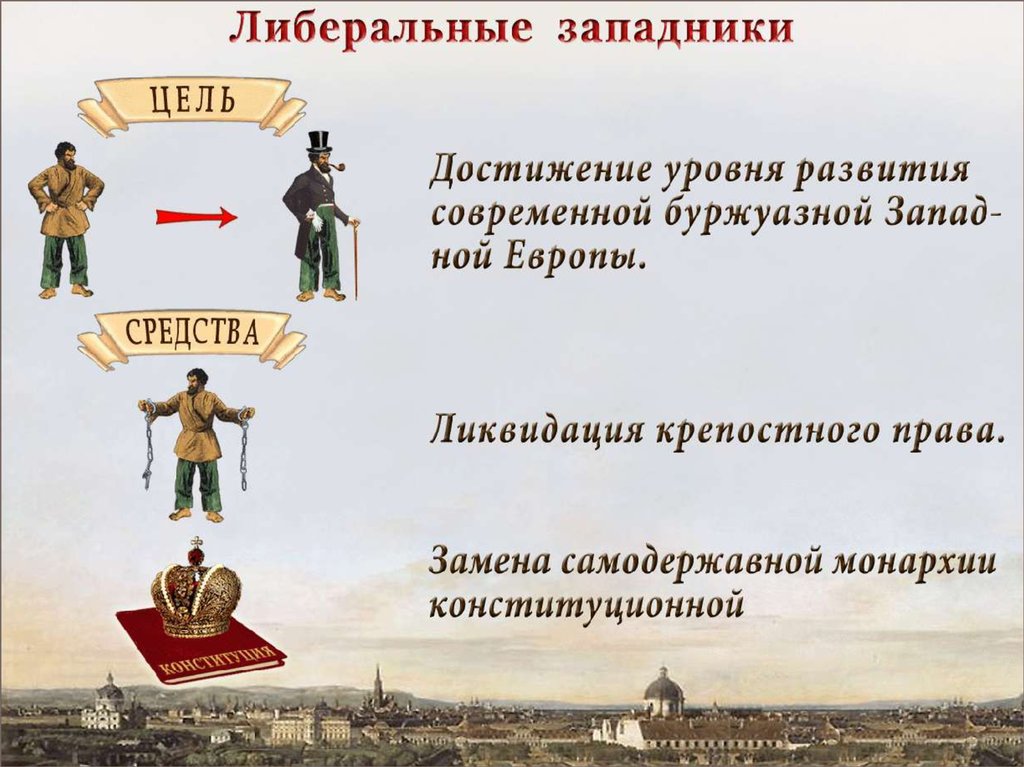 Либеральные западники

ЦЕЛЬ

Достижение уровня развития современной буржуазной Западной Европы.

СРЕДСТВА

Ликвидация крепостного права.

Замена самодержавной монархии конституционной

КОНСТИТУЦИЯ